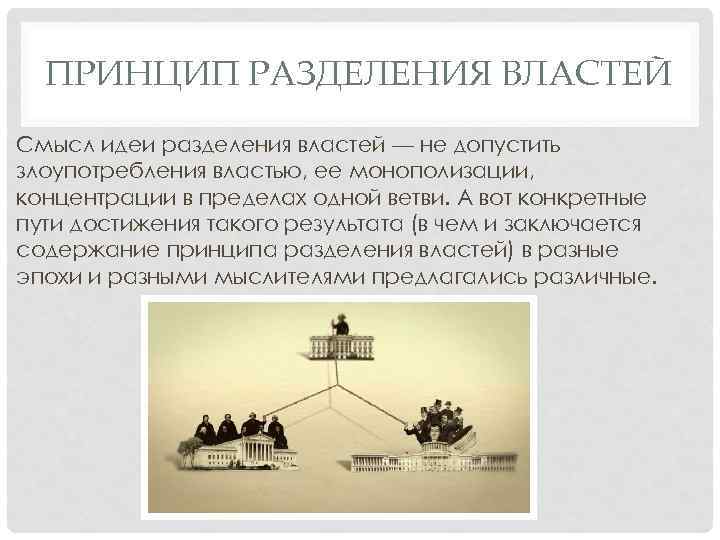 ПРИНЦИП РАЗДЕЛЕНИЯ ВЛАСТЕЙ

Смысл идеи разделения властей — не допустить злоупотребления властью, ее монополизации, концентрации в пределах одной ветви. А вот конкретные пути достижения такого результата (в чем и заключается содержание принципа разделения властей) в разные эпохи и разными мыслителями предлагались различные.